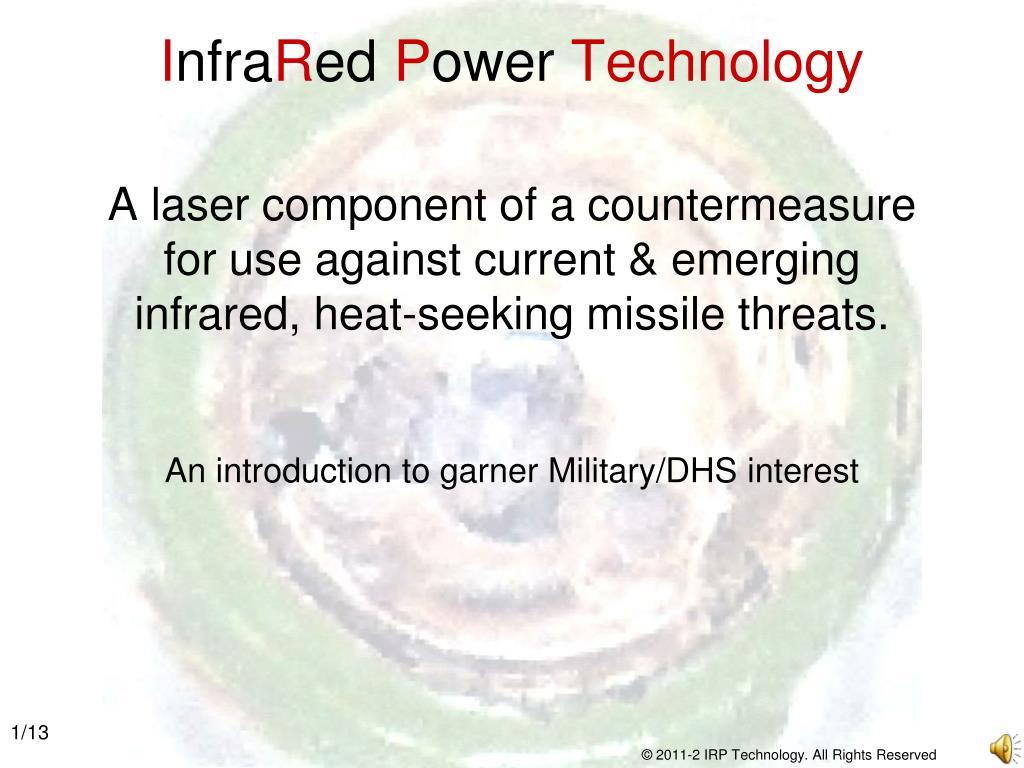 InfraRed Power Technology

A laser component of a countermeasure for use against current & emerging infrared, heat-seeking missile threats.

An introduction to garner Military/DHS interest

1/13

© 2011-2 IRP Technology. All Rights Reserved